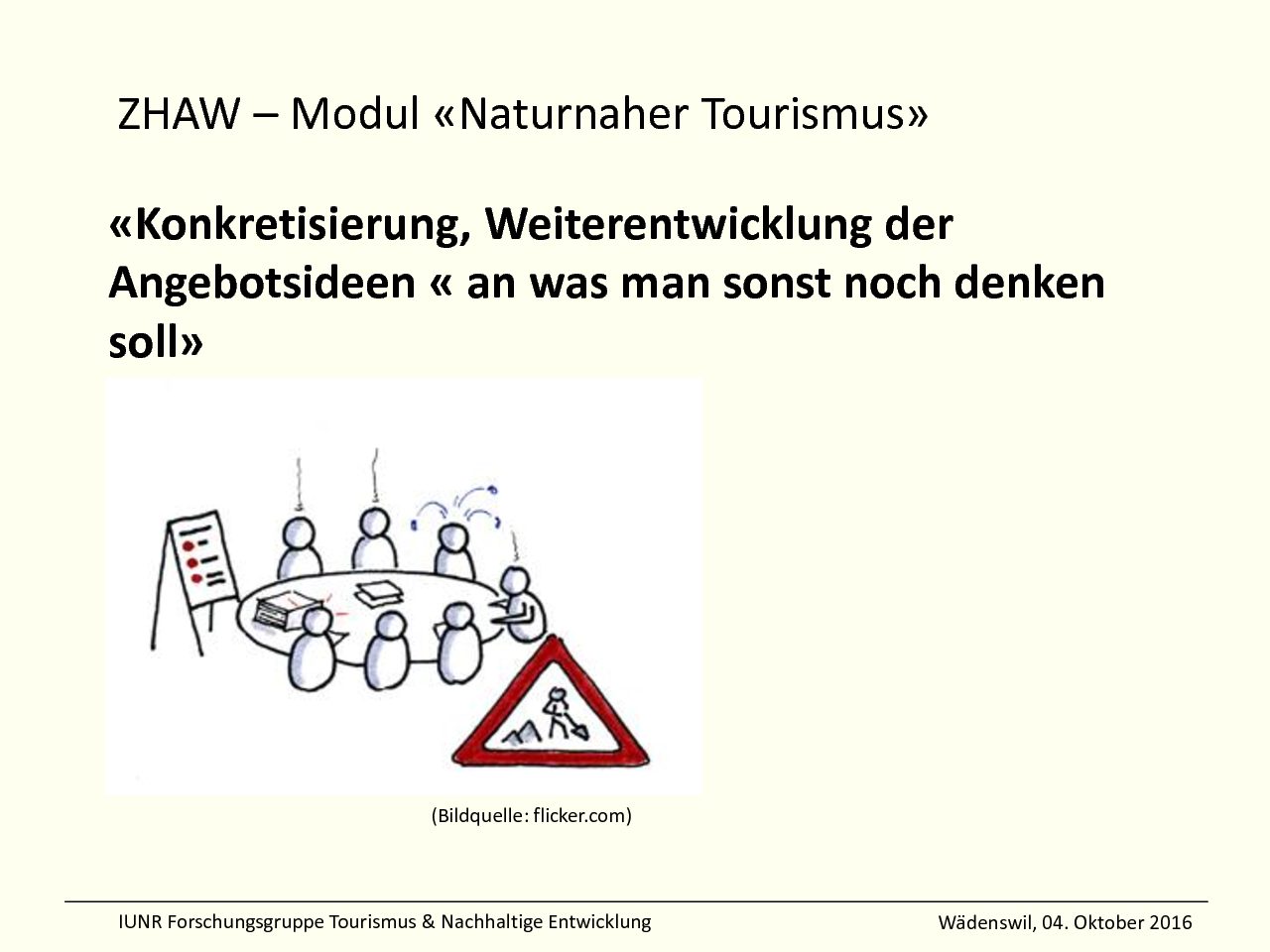 ZHAW – Modul «Naturnaher Tourismus»

«Konkretisierung, Weiterentwicklung der Angebotsideen « an was man sonst noch denken soll»

(Bildquelle: flicker.com)

IUNR Forschungsgruppe Tourismus & Nachhaltige Entwicklung

Wädenswil, 04. Oktober 2016